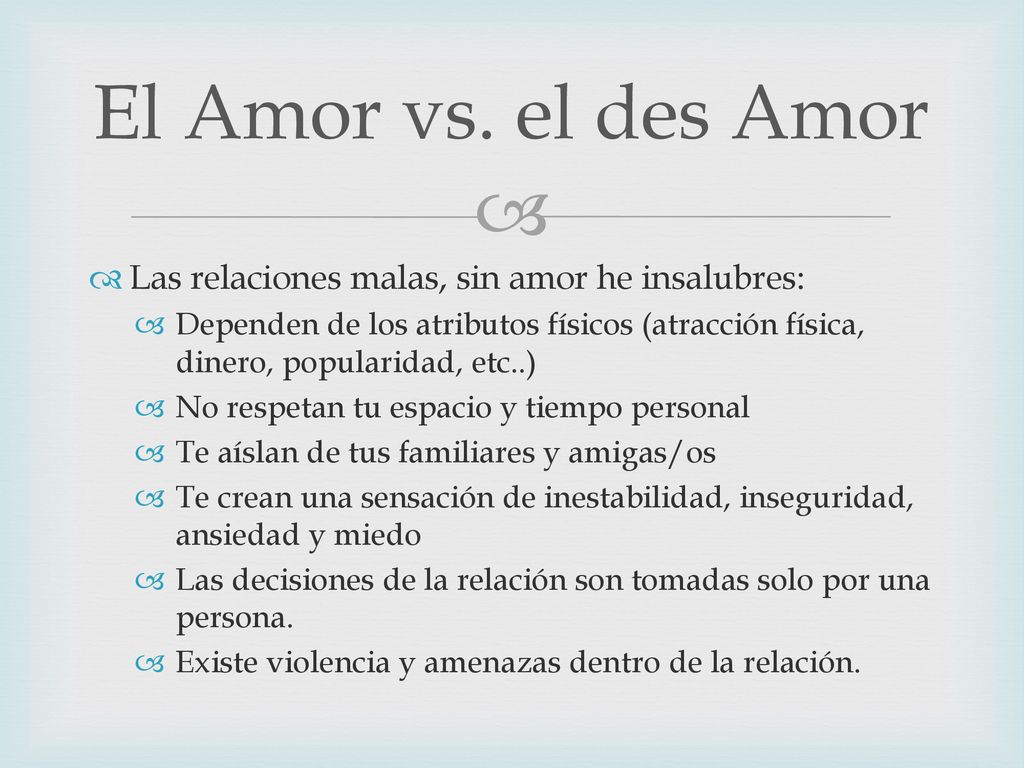 El Amor vs. el des Amor

Las relaciones malas, sin amor he insalubres:

Dependen de los atributos físicos (atracción física, dinero, popularidad, etc..)

No respetan tu espacio y tiempo personal

Te aíslan de tus familiares y amigas/os

Te crean una sensación de inestabilidad, inseguridad, ansiedad y miedo

Las decisiones de la relación son tomadas solo por una persona.

Existe violencia y amenazas dentro de la relación.